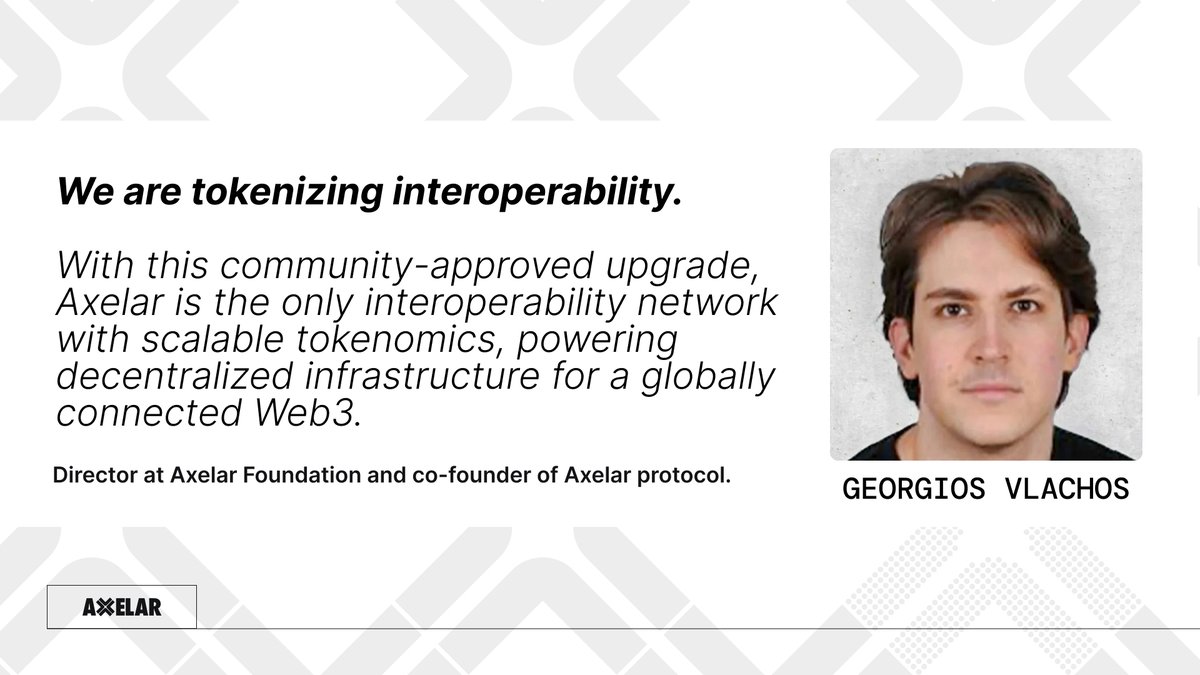 We are tokenizing interoperability.

With this community-approved upgrade, Axelar is the only interoperability network with scalable tokenomics, powering decentralized infrastructure for a globally connected Web3.

Director at Axelar Foundation and co-founder of Axelar protocol.

GEORGIOS VLACHOS

AXELAR